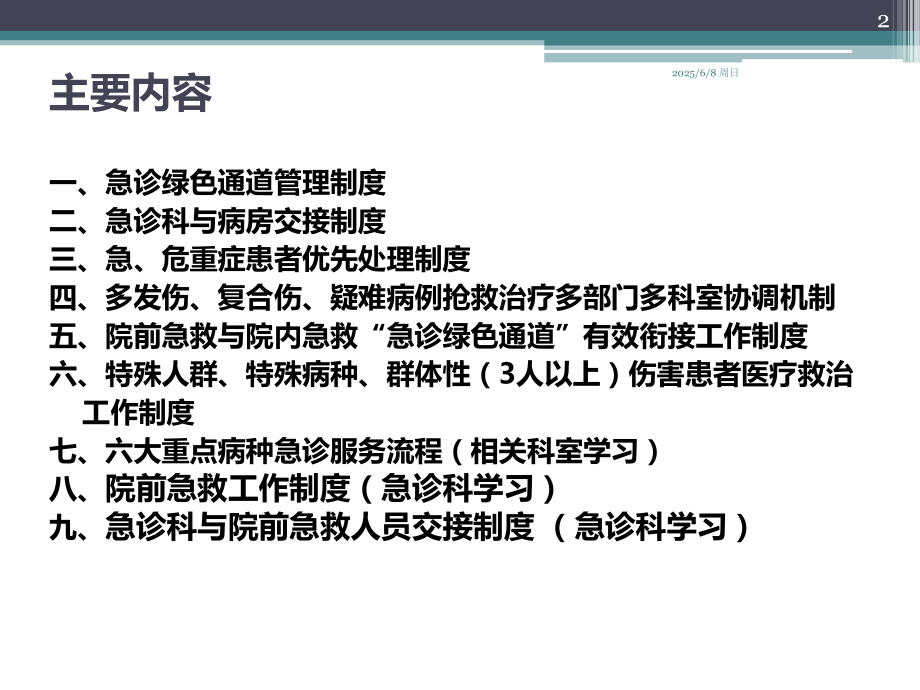 2

2025/6/8 周日

主要内容

一、急诊绿色通道管理制度
二、急诊科与病房交接制度
三、急、危重症患者优先处理制度
四、多发伤、复合伤、疑难病例抢救治疗多部门多科室协调机制
五、院前急救与院内急救“急诊绿色通道”有效衔接工作制度
六、特殊人群、特殊病种、群体性（3人以上）伤害患者医疗救治工作制度
七、六大重点病种急诊服务流程（相关科室学习）
八、院前急救工作制度（急诊科学习）
九、急诊科与院前急救人员交接制度 （急诊科学习）